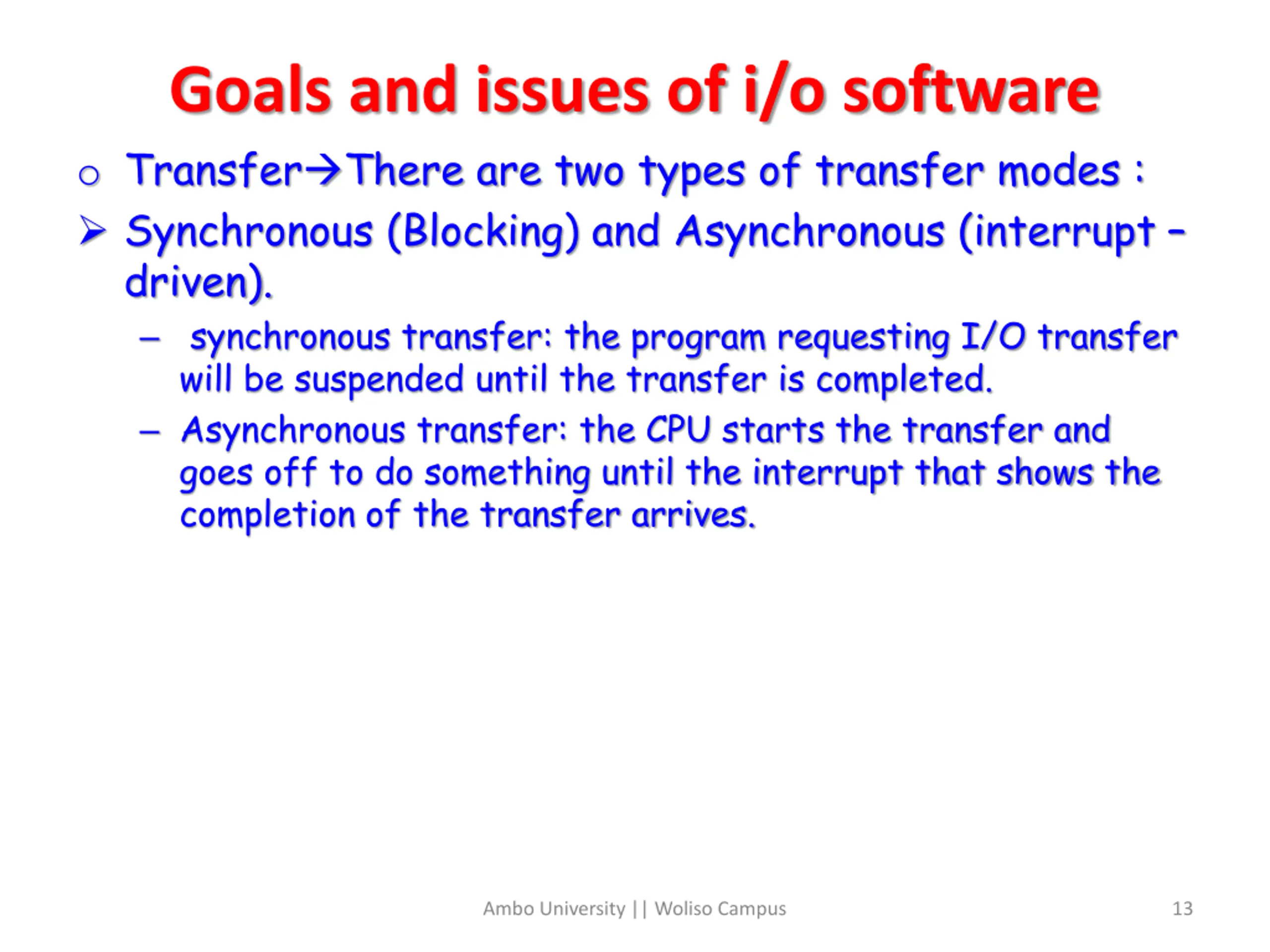 Goals and issues of i/o software

o Transfer→There are two types of transfer modes :

➢ Synchronous (Blocking) and Asynchronous (interrupt – driven).

– synchronous transfer: the program requesting I/O transfer will be suspended until the transfer is completed.

– Asynchronous transfer: the CPU starts the transfer and goes off to do something until the interrupt that shows the completion of the transfer arrives.

Ambo University || Woliso Campus

13